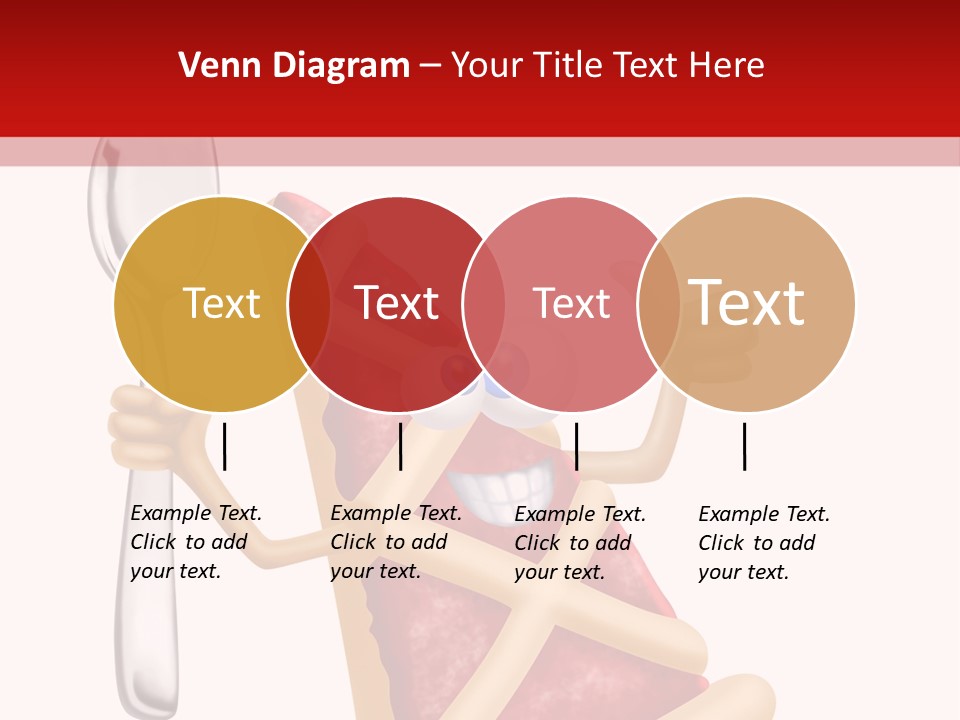 Venn Diagram – Your Title Text Here

Text

Text

Text

Text

Example Text. Click to add your text.

Example Text. Click to add your text.

Example Text. Click to add your text.

Example Text. Click to add your text.